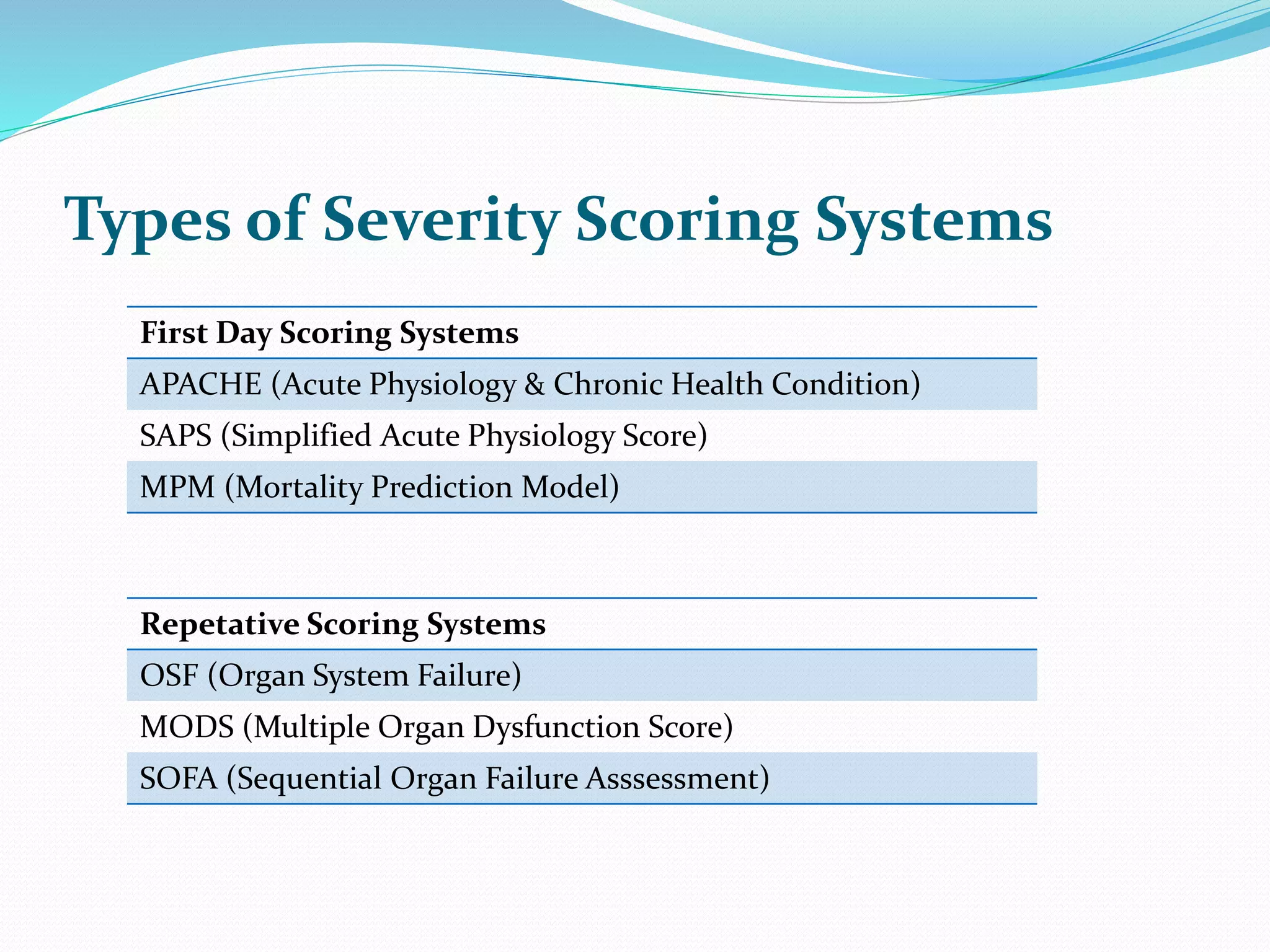 Types of Severity Scoring Systems

| First Day Scoring Systems |
|---|
| APACHE (Acute Physiology & Chronic Health Condition) |
| SAPS (Simplified Acute Physiology Score) |
| MPM (Mortality Prediction Model) |

| Repetative Scoring Systems |
|---|
| OSF (Organ System Failure) |
| MODS (Multiple Organ Dysfunction Score) |
| SOFA (Sequential Organ Failure Asssessment) |